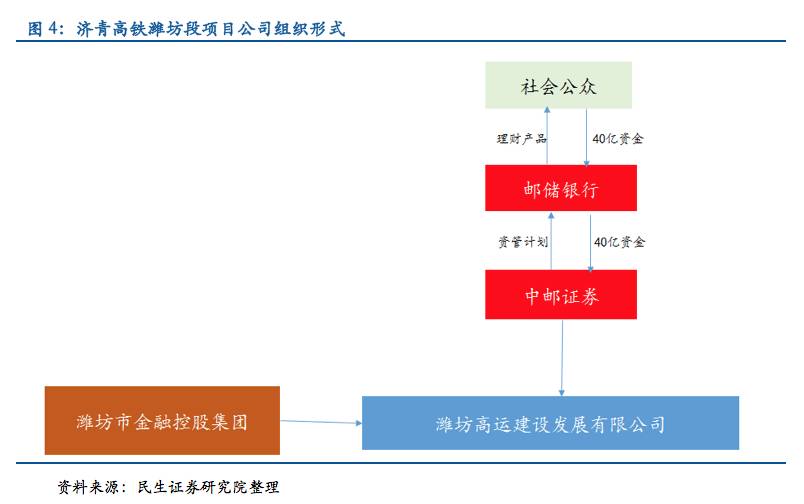 图 4：济青高铁潍坊段项目公司组织形式

社会公众

理财产品

40亿资金

邮储银行

资管计划

40亿资金

中邮证券

潍坊市金融控股集团

潍坊高运建设发展有限公司

资料来源：民生证券研究院整理